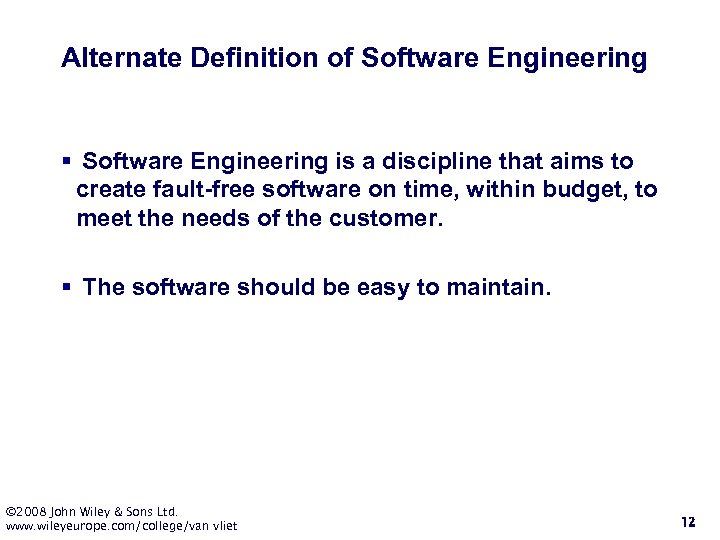 Alternate Definition of Software Engineering

▪ Software Engineering is a discipline that aims to create fault-free software on time, within budget, to meet the needs of the customer.

▪ The software should be easy to maintain.

©2008 John Wiley & Sons Ltd.
www.wileyeurope.com/college/van vliet

12